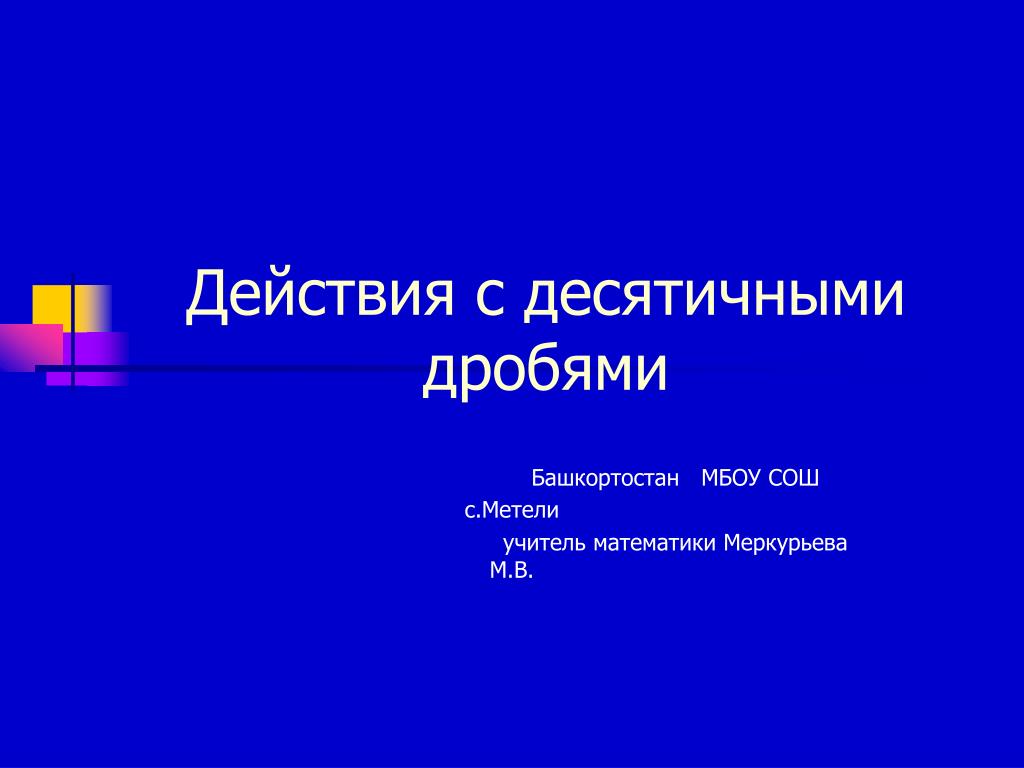 Действия с десятичными дробями

Башкортостан МБОУ СОШ с.Метели
учитель математики Меркурьева М.В.